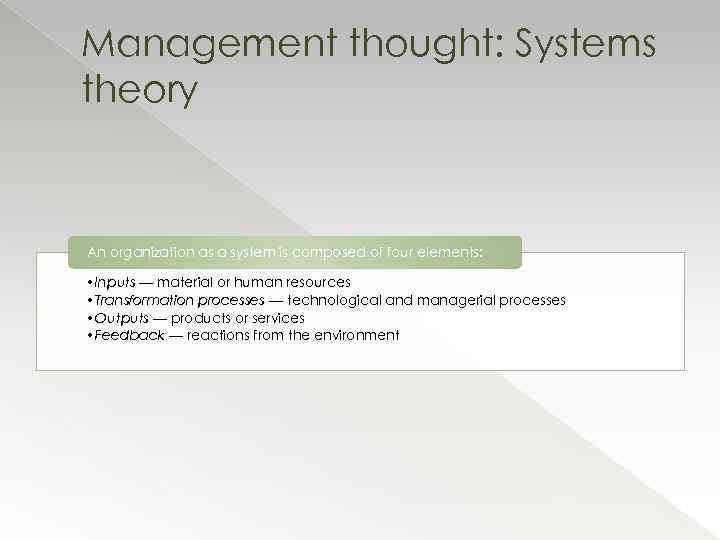 Management thought: Systems theory

An organization as a system is composed of four elements:

•Inputs — material or human resources
•Transformation processes — technological and managerial processes
•Outputs — products or services
•Feedback — reactions from the environment